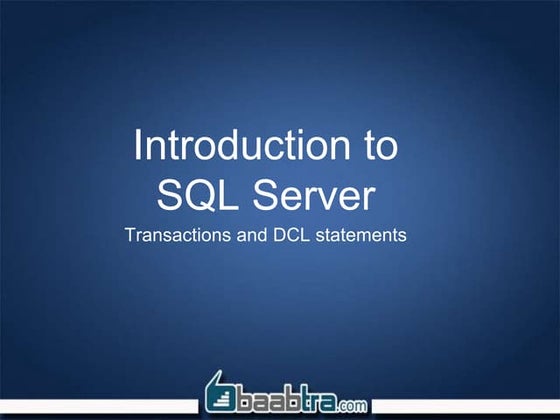 Introduction to SQL Server

Transactions and DCL statements

baabtra.com